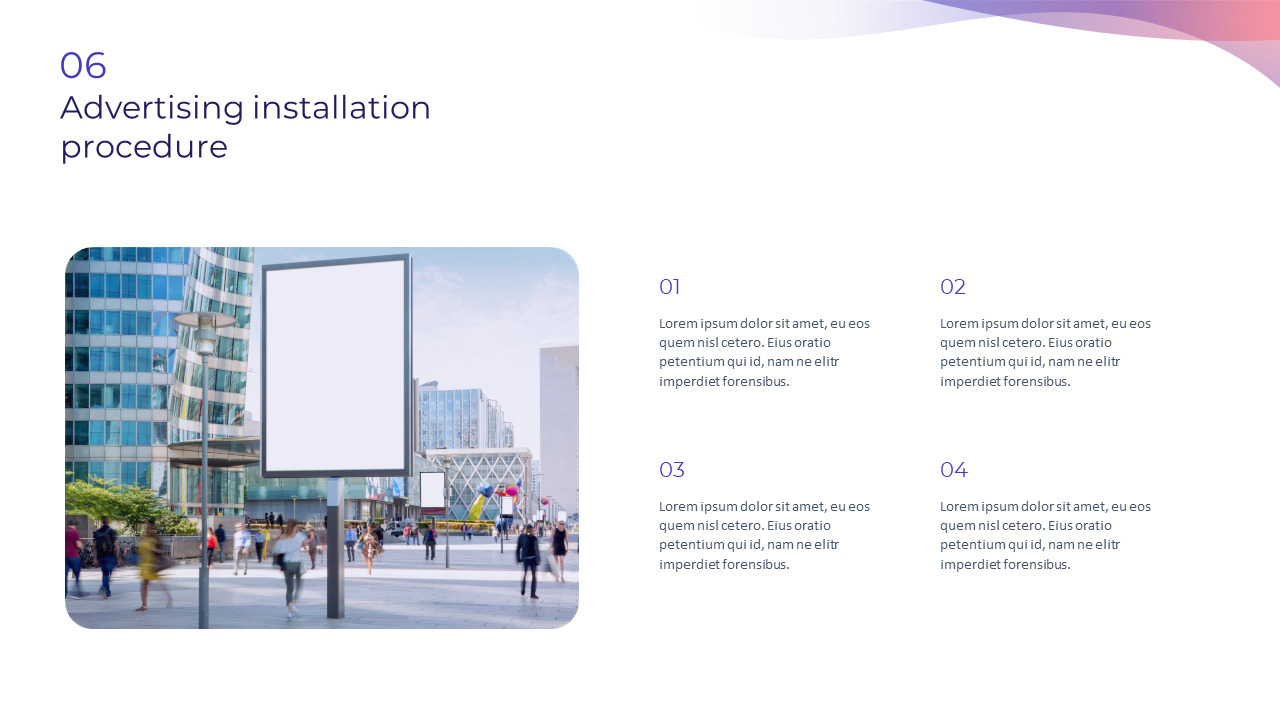 06
Advertising installation procedure

01
Lorem ipsum dolor sit amet, eu eos quem nisl cetero. Eius oratio petentium qui id, nam ne elitr imperdiet forensibus.

02
Lorem ipsum dolor sit amet, eu eos quem nisl cetero. Eius oratio petentium qui id, nam ne elitr imperdiet forensibus.

03
Lorem ipsum dolor sit amet, eu eos quem nisl cetero. Eius oratio petentium qui id, nam ne elitr imperdiet forensibus.

04
Lorem ipsum dolor sit amet, eu eos quem nisl cetero. Eius oratio petentium qui id, nam ne elitr imperdiet forensibus.